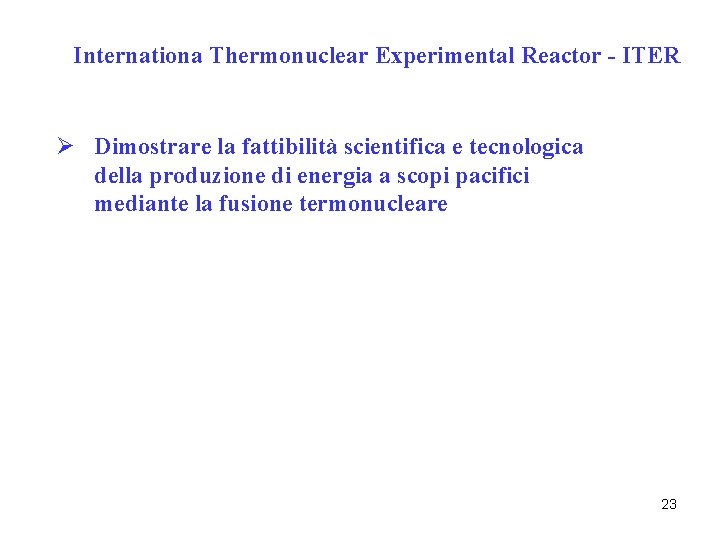 Internationa Thermonuclear Experimental Reactor - ITER

➢ Dimostrare la fattibilità scientifica e tecnologica della produzione di energia a scopi pacifici mediante la fusione termonucleare

23